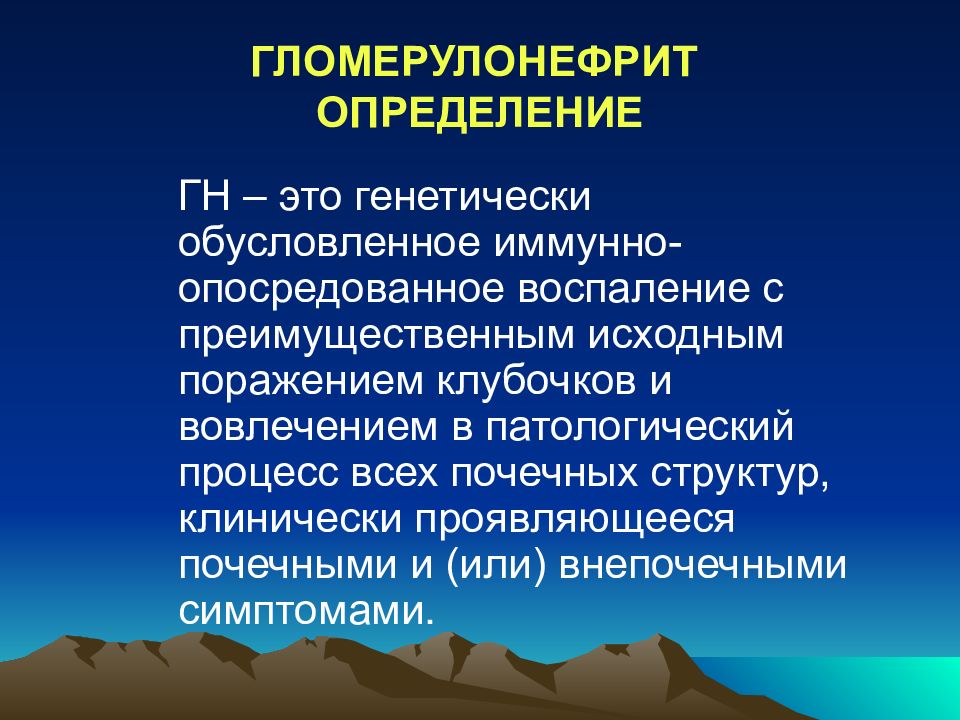 ГЛОМЕРУЛОНЕФРИТ
ОПРЕДЕЛЕНИЕ

ГН – это генетически обусловленное иммунно-опосредованное воспаление с преимущественным исходным поражением клубочков и вовлечением в патологический процесс всех почечных структур, клинически проявляющееся почечными и (или) внепочечными симптомами.